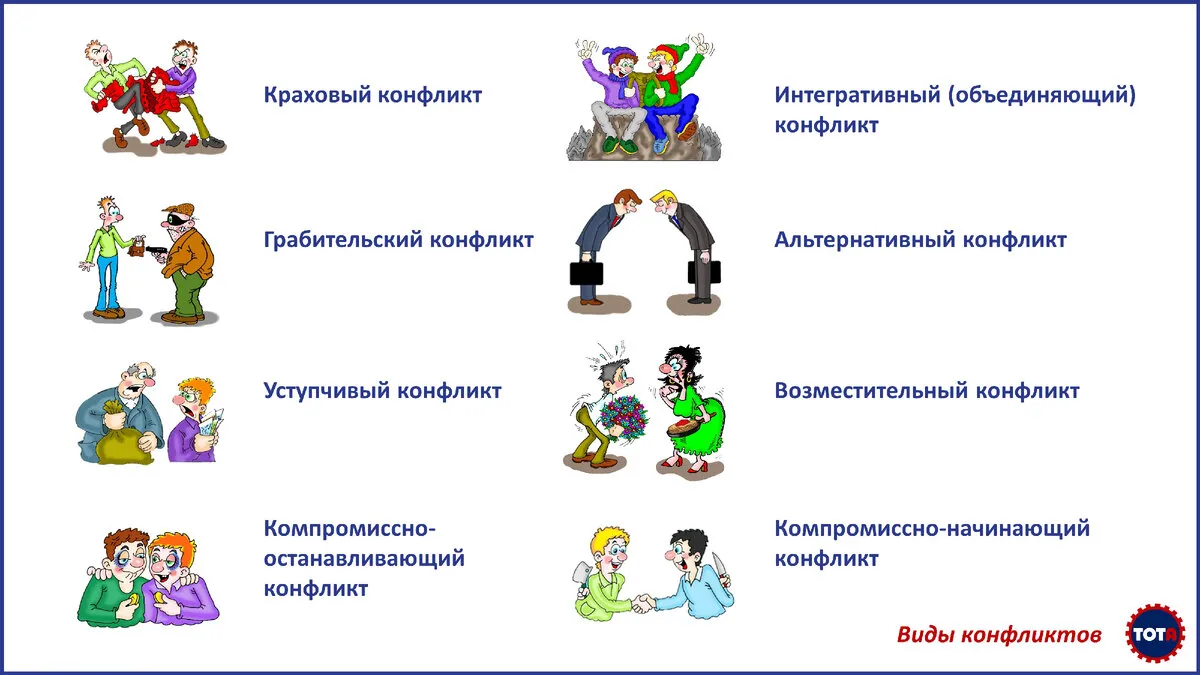 Краховый конфликт

Грабительский конфликт

Уступчивый конфликт

Компромиссно-останавливающий конфликт

Интегративный (объединяющий) конфликт

Альтернативный конфликт

Возместительный конфликт

Компромиссно-начинающий конфликт

Виды конфликтов

ТОТА